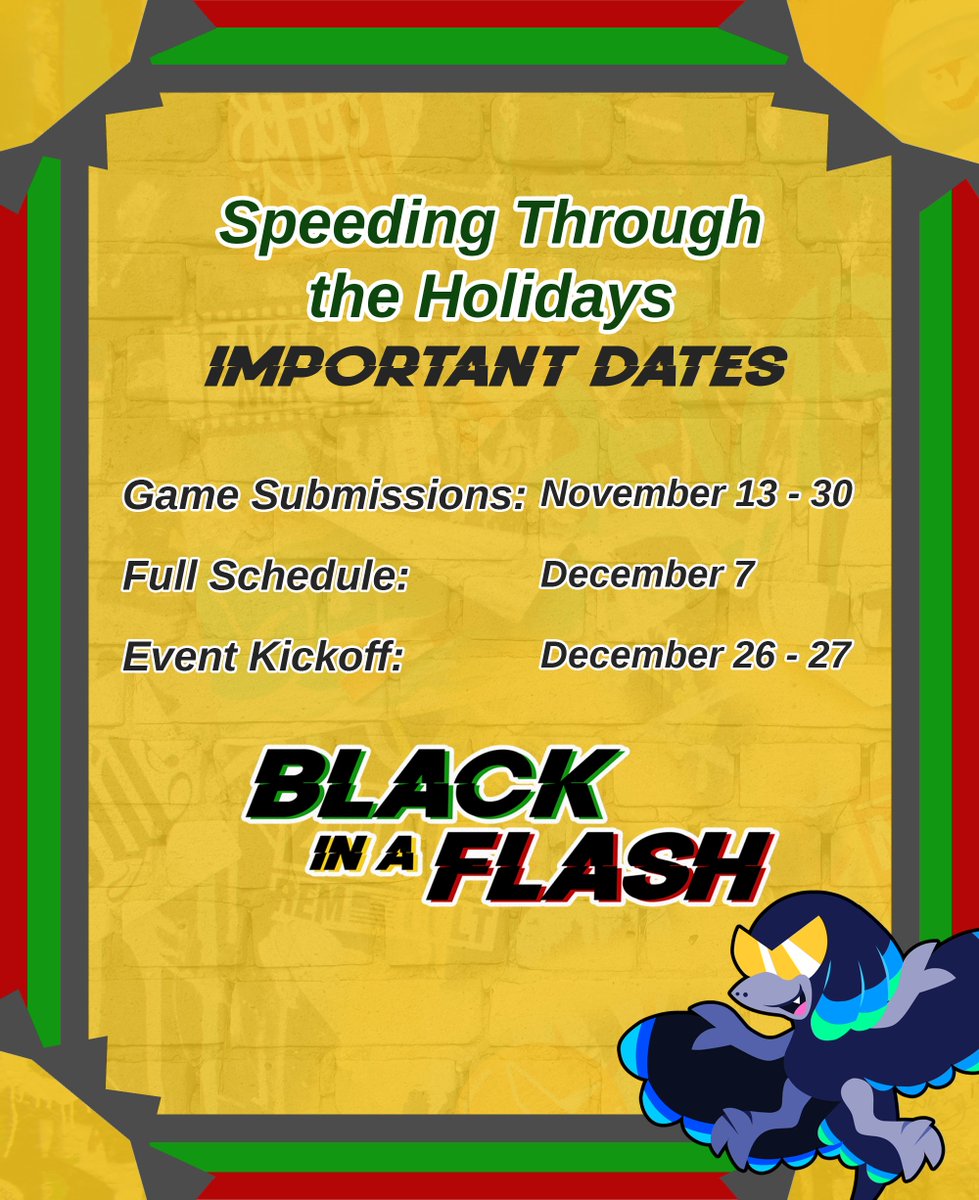 Speeding Through the Holidays

IMPORTANT DATES

Game Submissions: November 13 - 30

Full Schedule: December 7

Event Kickoff: December 26 - 27

BLACK IN A FLASH